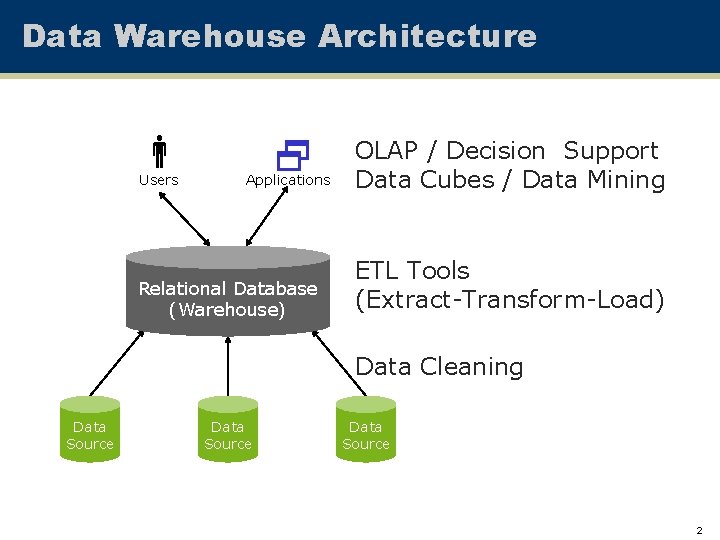 Data Warehouse Architecture

Users

Applications

OLAP / Decision Support
Data Cubes / Data Mining

Relational Database
(Warehouse)

ETL Tools
(Extract-Transform-Load)

Data Cleaning

Data Source

Data Source

Data Source

2